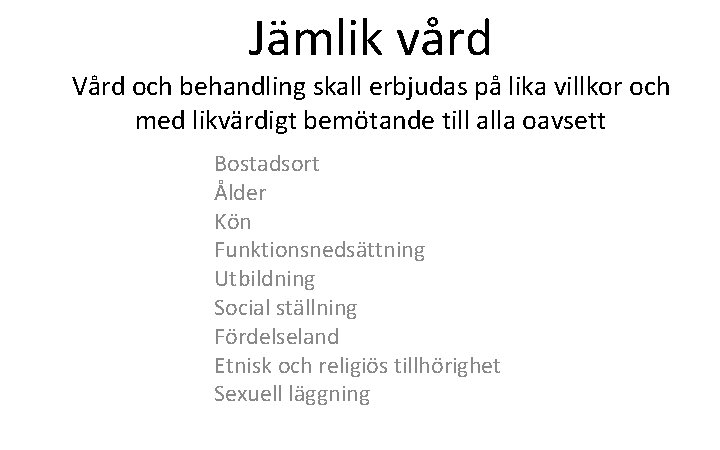 Jämlik vård

Vård och behandling skall erbjudas på lika villkor och med likvärdigt bemötande till alla oavsett

Bostadsort
Ålder
Kön
Funktionsnedsättning
Utbildning
Social ställning
Fördelseland
Etnisk och religiös tillhörighet
Sexuell läggning